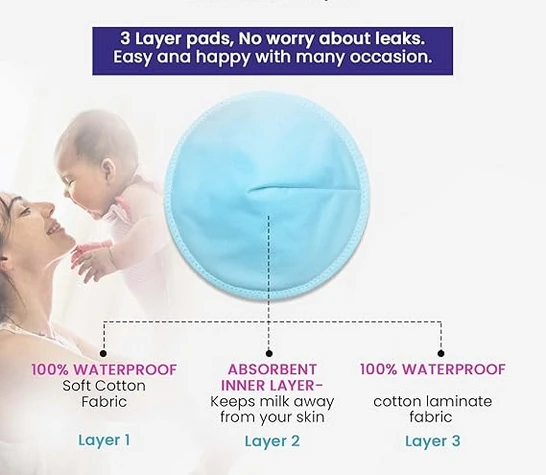 3 Layer pads, No worry about leaks. Easy ana happy with many occasion.

100% WATERPROOF
Soft Cotton Fabric

Layer 1

ABSORBENT INNER LAYER-
Keeps milk away from your skin

Layer 2

100% WATERPROOF
cotton laminate fabric

Layer 3